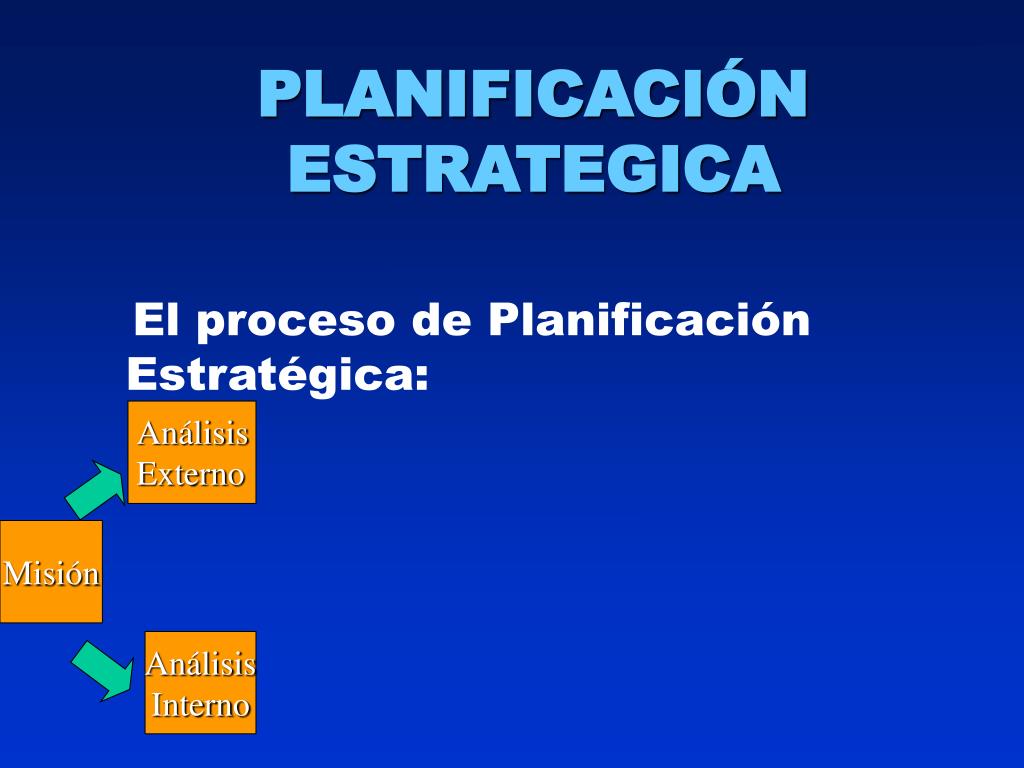 PLANIFICACIÓN ESTRATEGICA

El proceso de Planificación Estratégica:

Análisis Externo

Misión

Análisis Interno